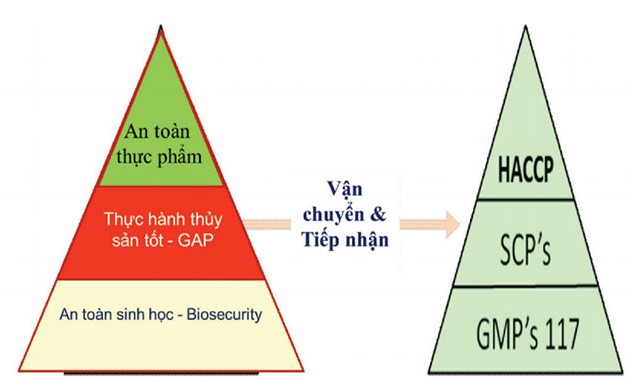 An toàn thực phẩm

Thực hành thủy sản tốt - GAP

An toàn sinh học - Biosecurity

Vận chuyển & Tiếp nhận

HACCP

SCP's

GMP's 117